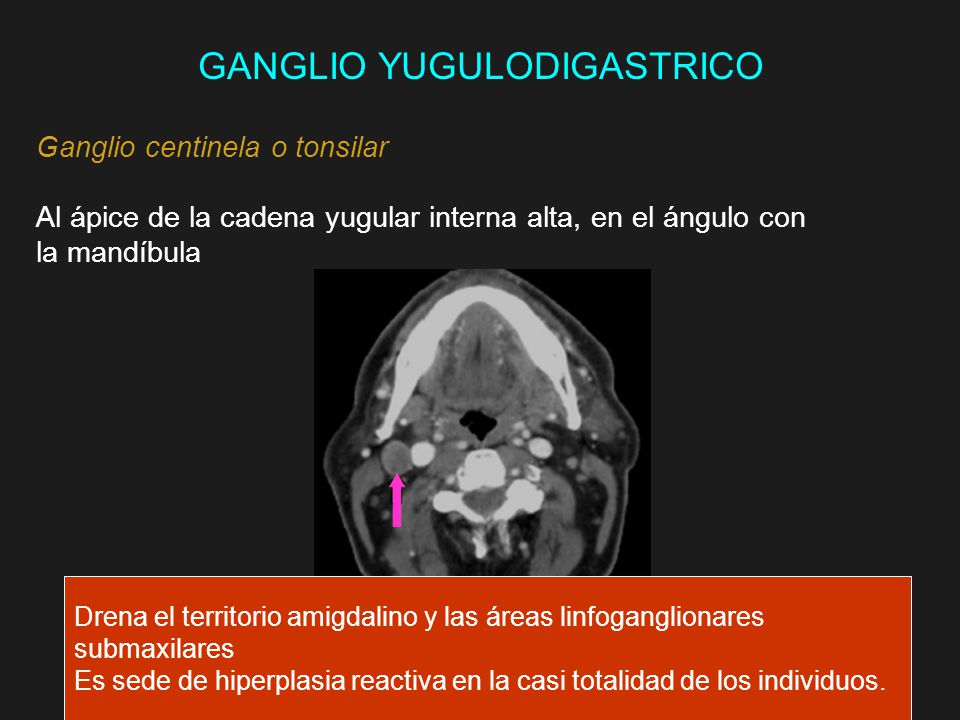 GANGLIO YUGULODIGASTRICO

Ganglio centinela o tonsilar

Al ápice de la cadena yugular interna alta, en el ángulo con la mandíbula

Drena el territorio amigdalino y las áreas linfoganglionares submaxilares
Es sede de hiperplasia reactiva en la casi totalidad de los individuos.